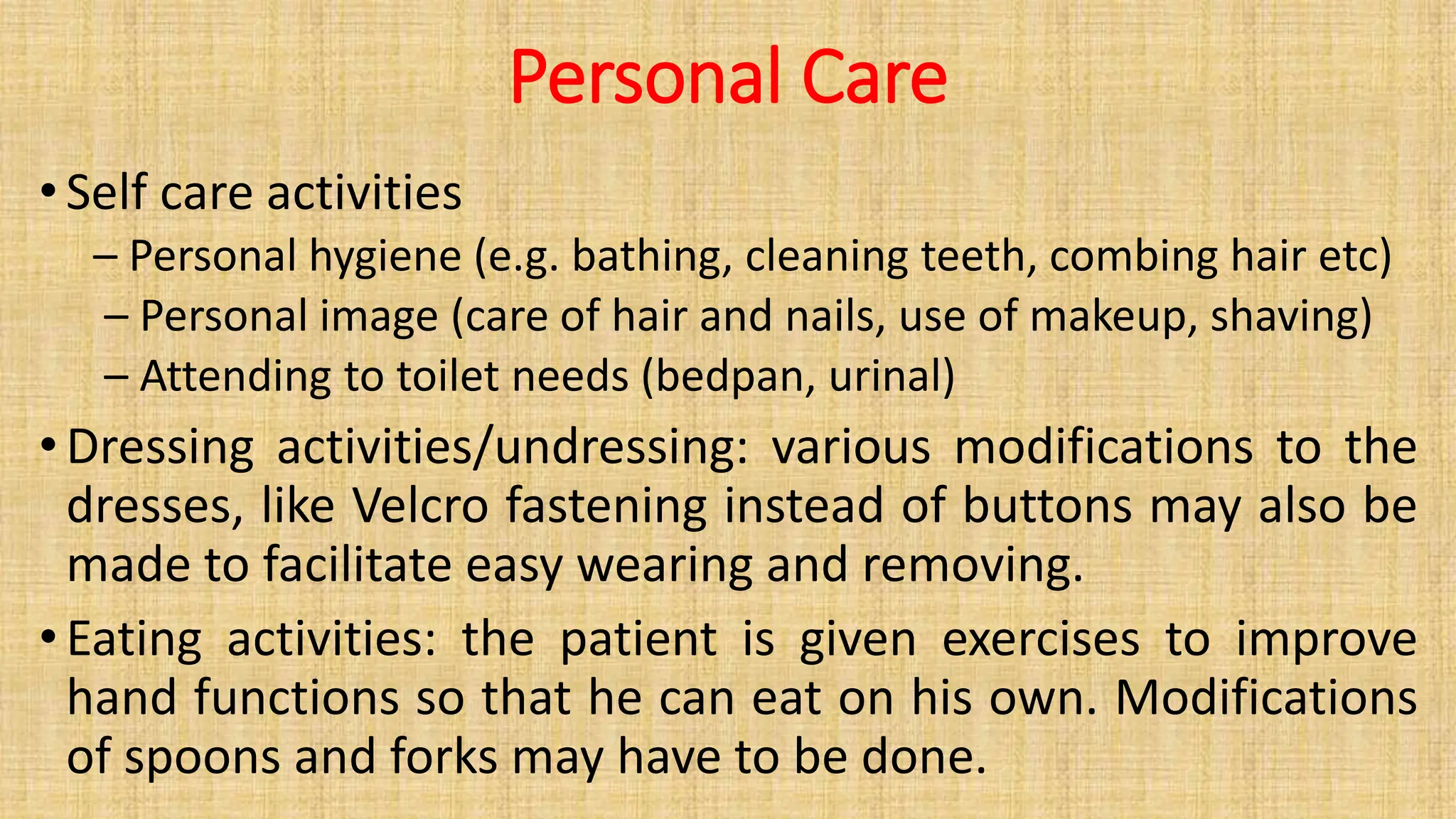 Personal Care

• Self care activities
  – Personal hygiene (e.g. bathing, cleaning teeth, combing hair etc)
  – Personal image (care of hair and nails, use of makeup, shaving)
  – Attending to toilet needs (bedpan, urinal)

• Dressing activities/undressing: various modifications to the dresses, like Velcro fastening instead of buttons may also be made to facilitate easy wearing and removing.

• Eating activities: the patient is given exercises to improve hand functions so that he can eat on his own. Modifications of spoons and forks may have to be done.